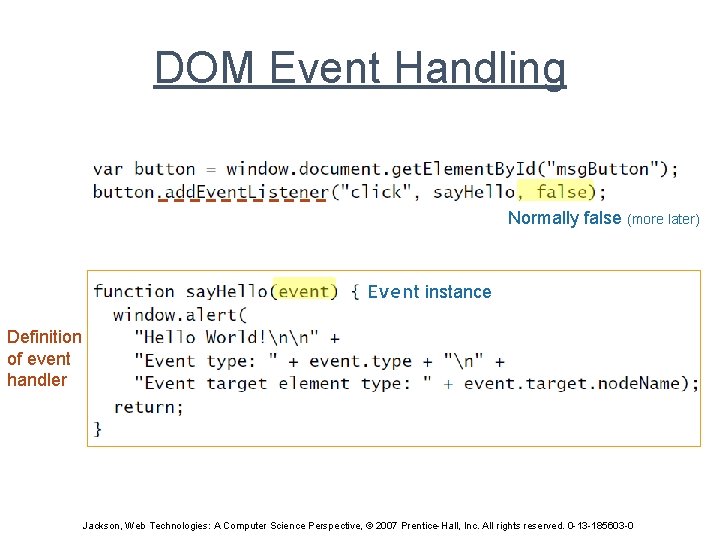 DOM Event Handling

var button = window.document.getElementById("msgButton");
button.addEventListener("click", sayHello, false);

Normally false (more later)

Definition of event handler

function sayHello(event) { Event instance
  window.alert(
    "Hello World!\n\n" +
    "Event type: " + event.type + "\n" +
    "Event target element type: " + event.target.nodeName);
  return;
}

Jackson, Web Technologies: A Computer Science Perspective, © 2007 Prentice-Hall, Inc. All rights reserved. 0-13-185603-0